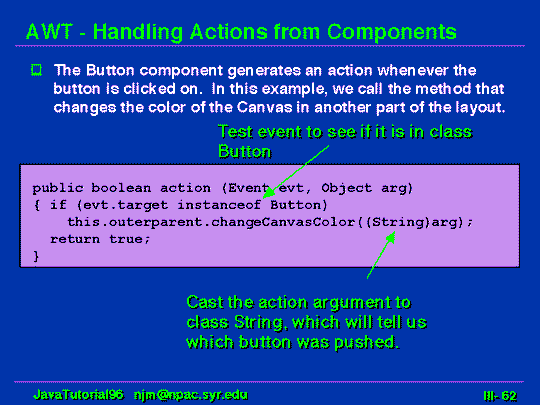 AWT - Handling Actions from Components

The Button component generates an action whenever the button is clicked on. In this example, we call the method that changes the color of the Canvas in another part of the layout.

Test event to see if it is in class Button

public boolean action (Event evt, Object arg)
{ if (evt.target instanceof Button)
    this.outerparent.changeCanvasColor((String)arg);
  return true;
}

Cast the action argument to class String, which will tell us which button was pushed.

JavaTutorial96 njm@npac.syr.edu

III- 62